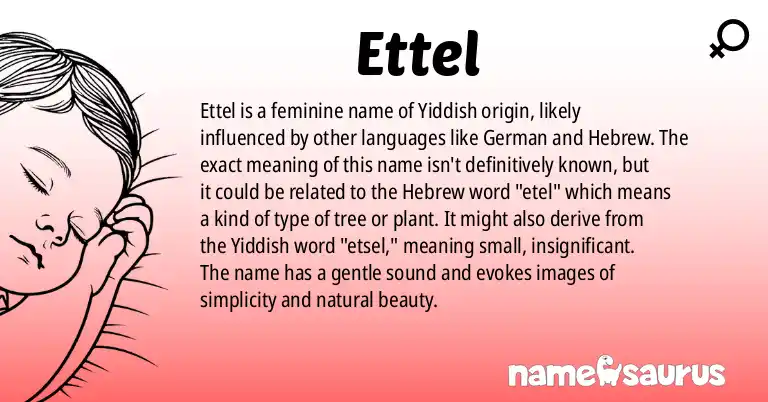 Ettel

Ettel is a feminine name of Yiddish origin, likely influenced by other languages like German and Hebrew. The exact meaning of this name isn't definitively known, but it could be related to the Hebrew word "etel" which means a kind of type of tree or plant. It might also derive from the Yiddish word "etsel," meaning small, insignificant. The name has a gentle sound and evokes images of simplicity and natural beauty.

namesaurus